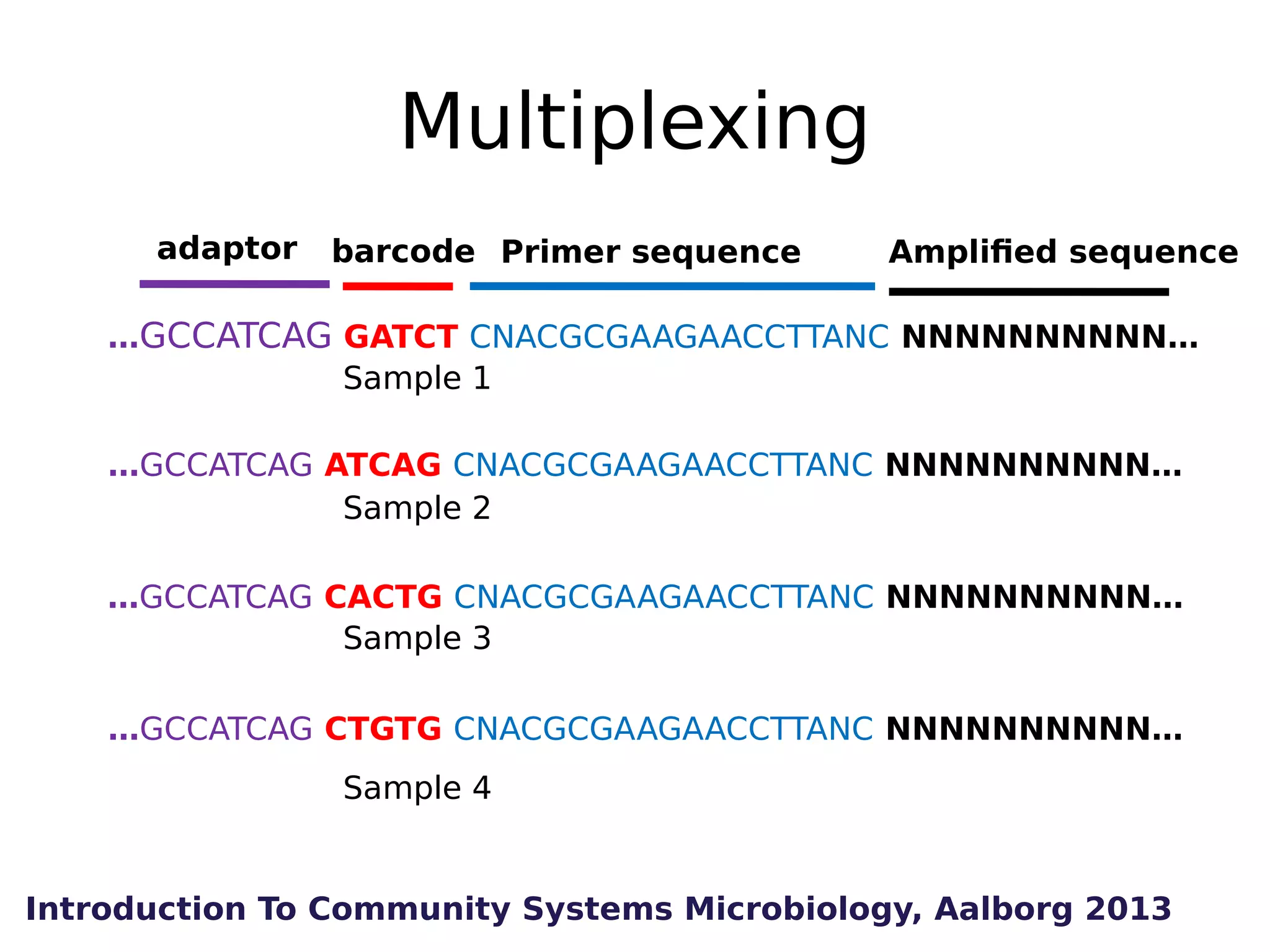 Multiplexing

adaptor barcode Primer sequence Amplified sequence

...GCCATCAG GATCT CNACGCGAAGAACCTTANC NNNNNNNNNN...
Sample 1

...GCCATCAG ATCAG CNACGCGAAGAACCTTANC NNNNNNNNNN...
Sample 2

...GCCATCAG CACTG CNACGCGAAGAACCTTANC NNNNNNNNNN...
Sample 3

...GCCATCAG CTGTG CNACGCGAAGAACCTTANC NNNNNNNNNN...
Sample 4

Introduction To Community Systems Microbiology, Aalborg 2013